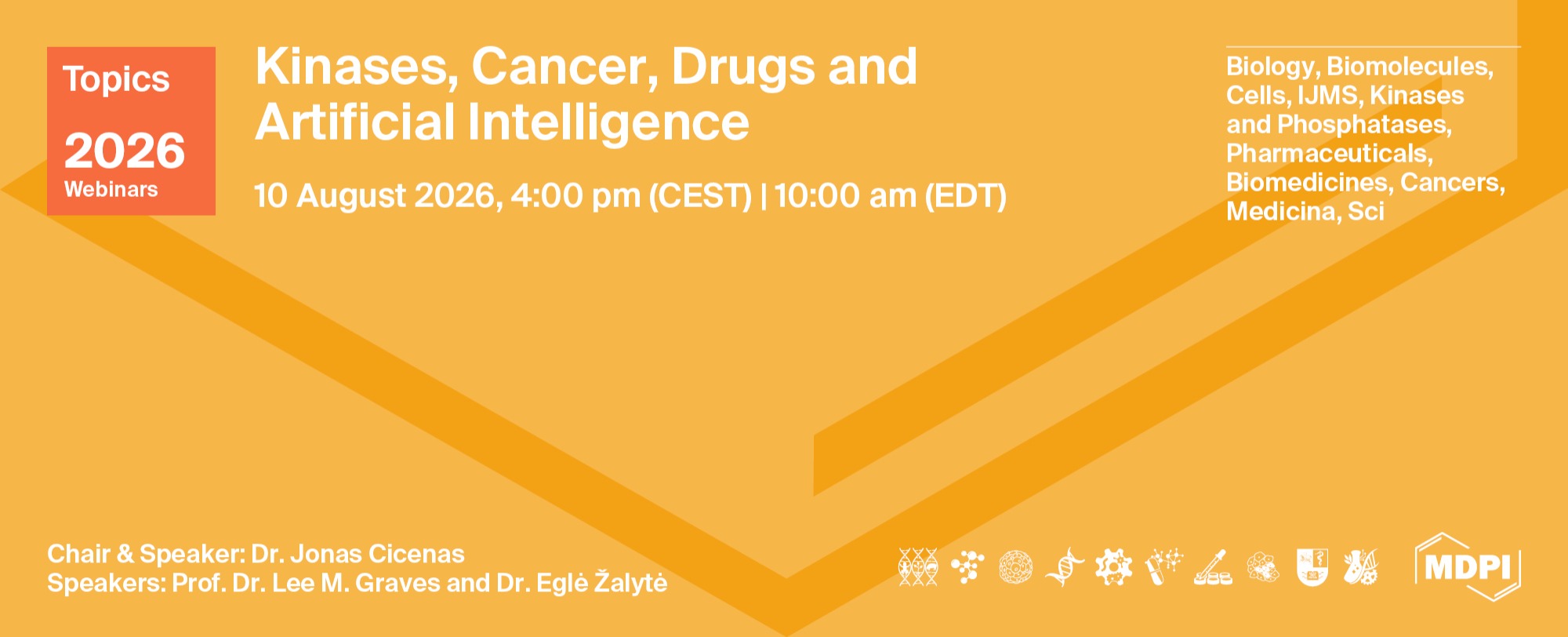 Topics
2026
Webinars

Kinases, Cancer, Drugs and Artificial Intelligence

10 August 2026, 4:00 pm (CEST) | 10:00 am (EDT)

Biology, Biomolecules, Cells, IJMS, Kinases and Phosphatases, Pharmaceuticals, Biomedicines, Cancers, Medicina, Sci

Chair & Speaker: Dr. Jonas Cicenas
Speakers: Prof. Dr. Lee M. Graves and Dr. Eglė Žalytė

MDPI